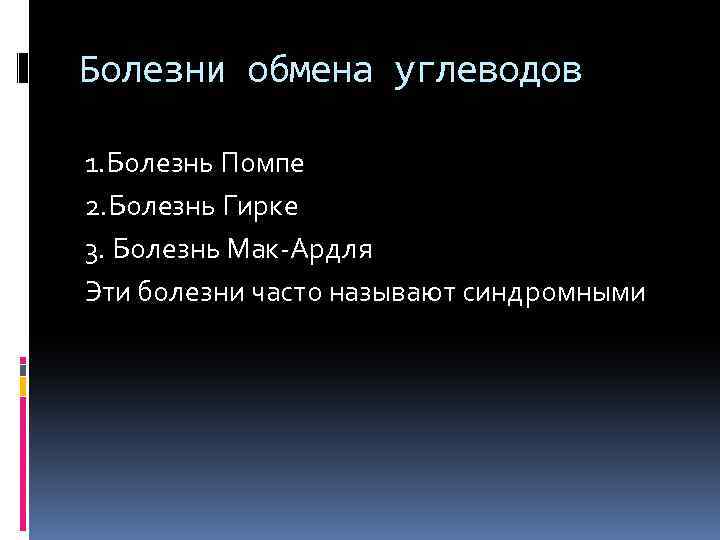 Болезни обмена углеводов

1.Болезнь Помпе

2.Болезнь Гирке

3. Болезнь Мак-Ардля

Эти болезни часто называют синдромными